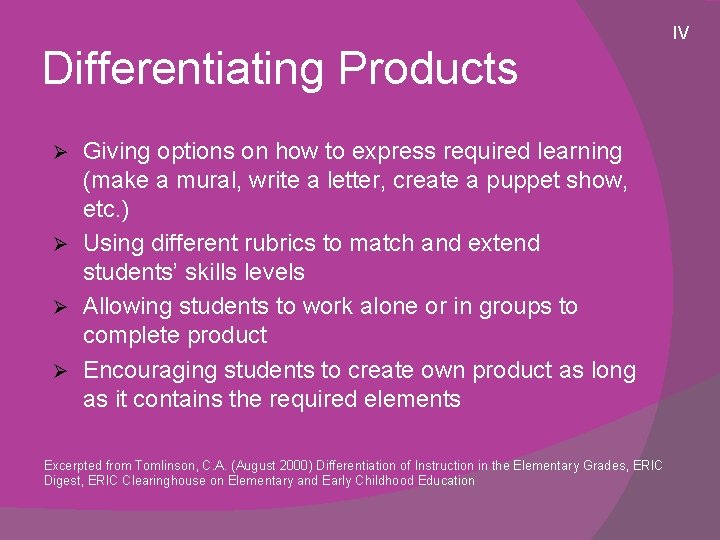 IV

Differentiating Products

➢ Giving options on how to express required learning (make a mural, write a letter, create a puppet show, etc.)
➢ Using different rubrics to match and extend students' skills levels
➢ Allowing students to work alone or in groups to complete product
➢ Encouraging students to create own product as long as it contains the required elements

Excerpted from Tomlinson, C.A. (August 2000) Differentiation of Instruction in the Elementary Grades, ERIC Digest, ERIC Clearinghouse on Elementary and Early Childhood Education